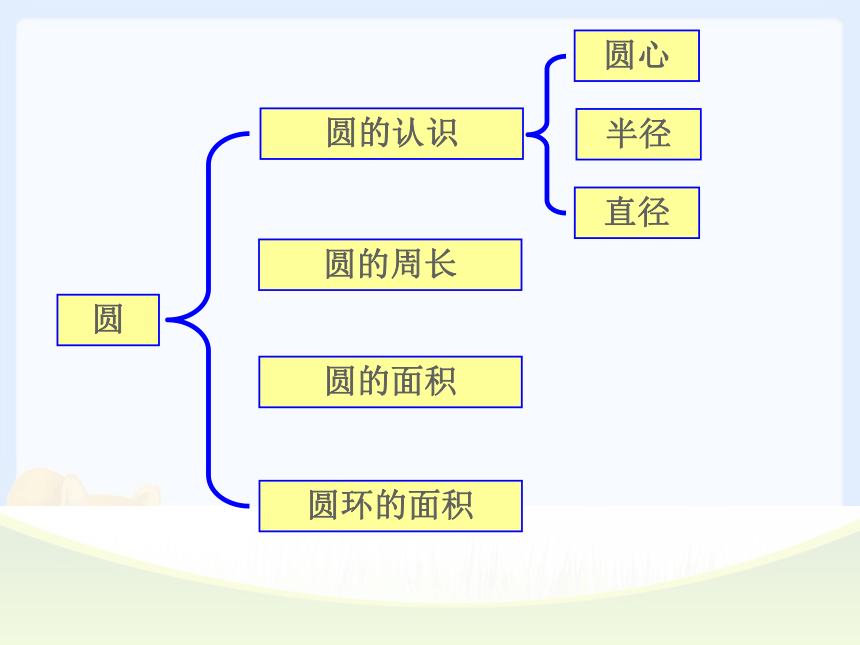 圆

圆的认识

圆心

半径

直径

圆的周长

圆的面积

圆环的面积